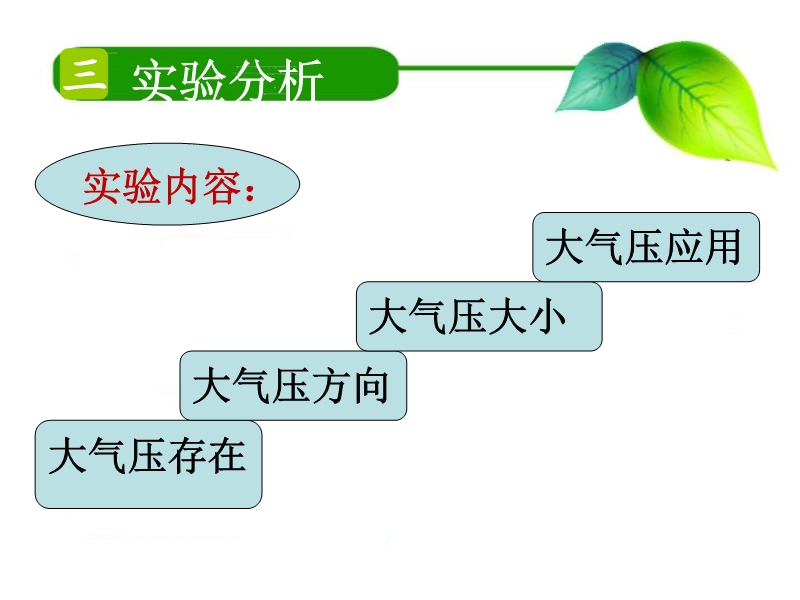 三 实验分析

实验内容：

大气压应用

大气压大小

大气压方向

大气压存在